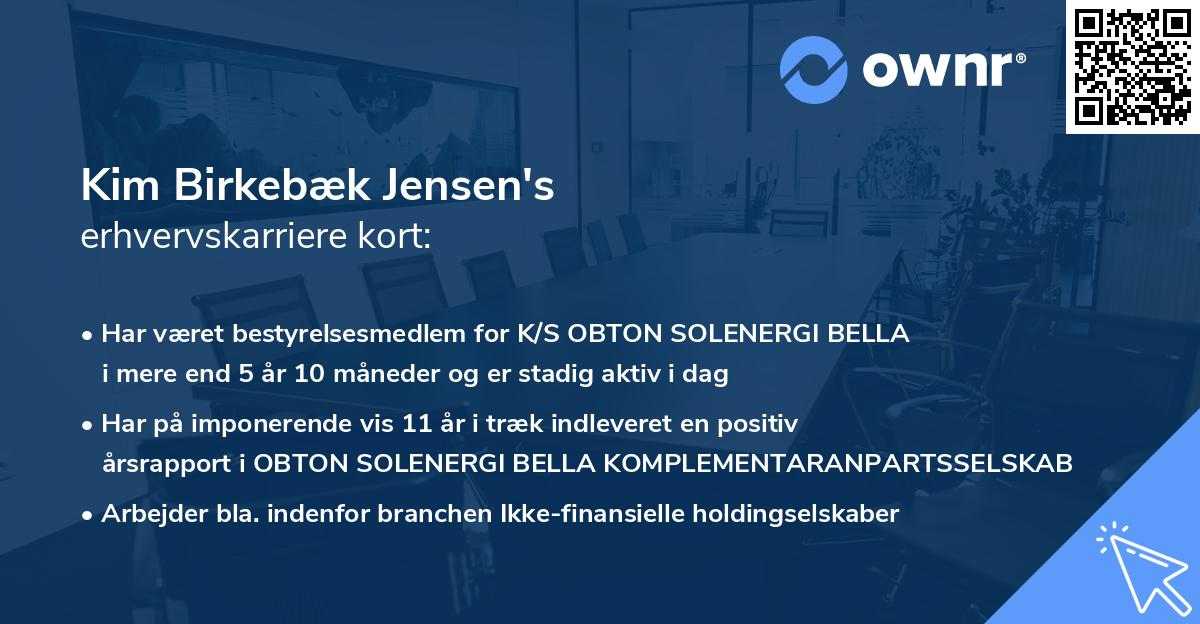 ownr®

Kim Birkebæk Jensen's
erhvervskarriere kort:

• Har været bestyrelsesmedlem for K/S OBTON SOLENERGI BELLA i mere end 5 år 10 måneder og er stadig aktiv i dag

• Har på imponerende vis 11 år i træk indleveret en positiv årsrapport i OBTON SOLENERGI BELLA KOMPLEMENTARANPARTSSELSKAB

• Arbejder bla. indenfor branchen Ikke-finansielle holdingselskaber